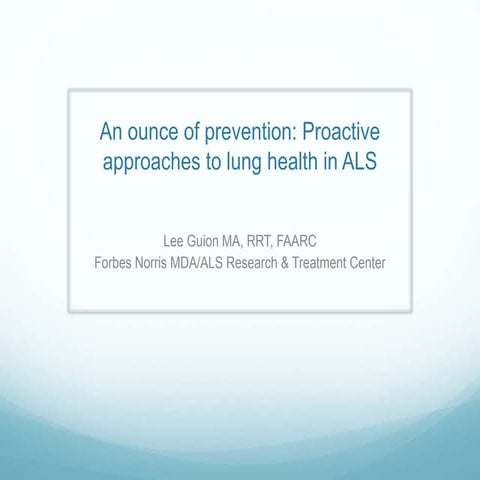 An ounce of prevention: Proactive approaches to lung health in ALS

Lee Guion MA, RRT, FAARC
Forbes Norris MDA/ALS Research & Treatment Center